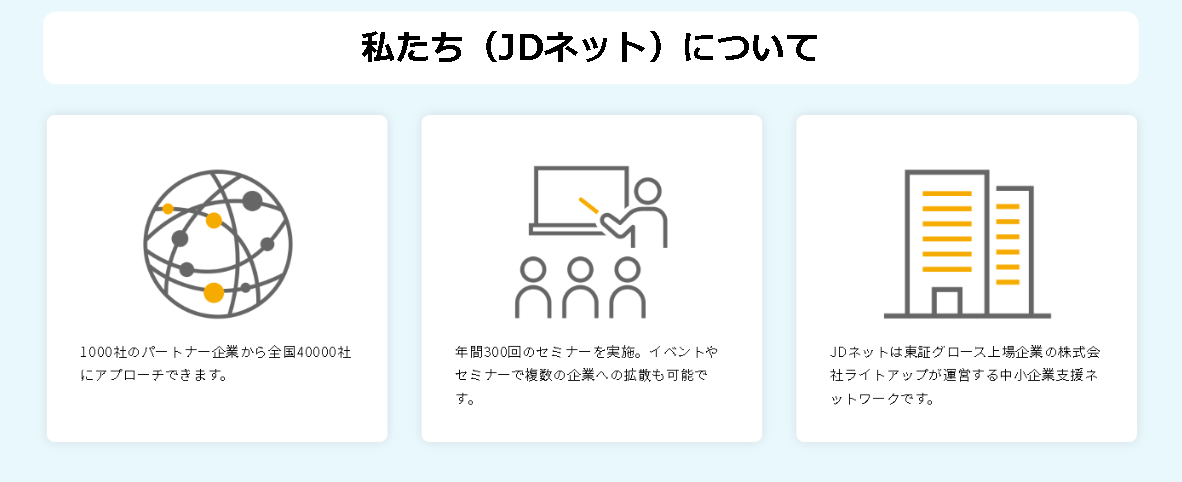 私たち（JDネット）について

1000社のパートナー企業から全国40000社にアプローチできます。

年間300回のセミナーを実施。イベントやセミナーで複数の企業への拡散も可能です。

JDネットは東証グロース上場企業の株式会社ライトアップが運営する中小企業支援ネットワークです。